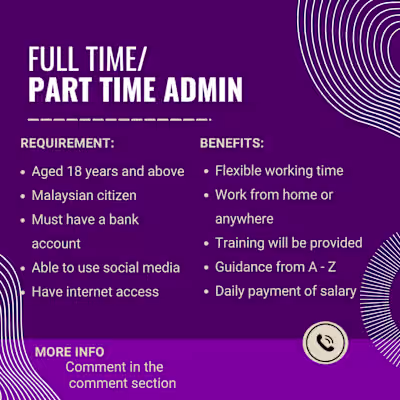 FULL TIME/
PART TIME ADMIN

REQUIREMENT:
- Aged 18 years and above
- Malaysian citizen
- Must have a bank account
- Able to use social media
- Have internet access

BENEFITS:
- Flexible working time
- Work from home or anywhere
- Training will be provided
- Guidance from A - Z
- Daily payment of salary

MORE INFO
Comment in the comment section